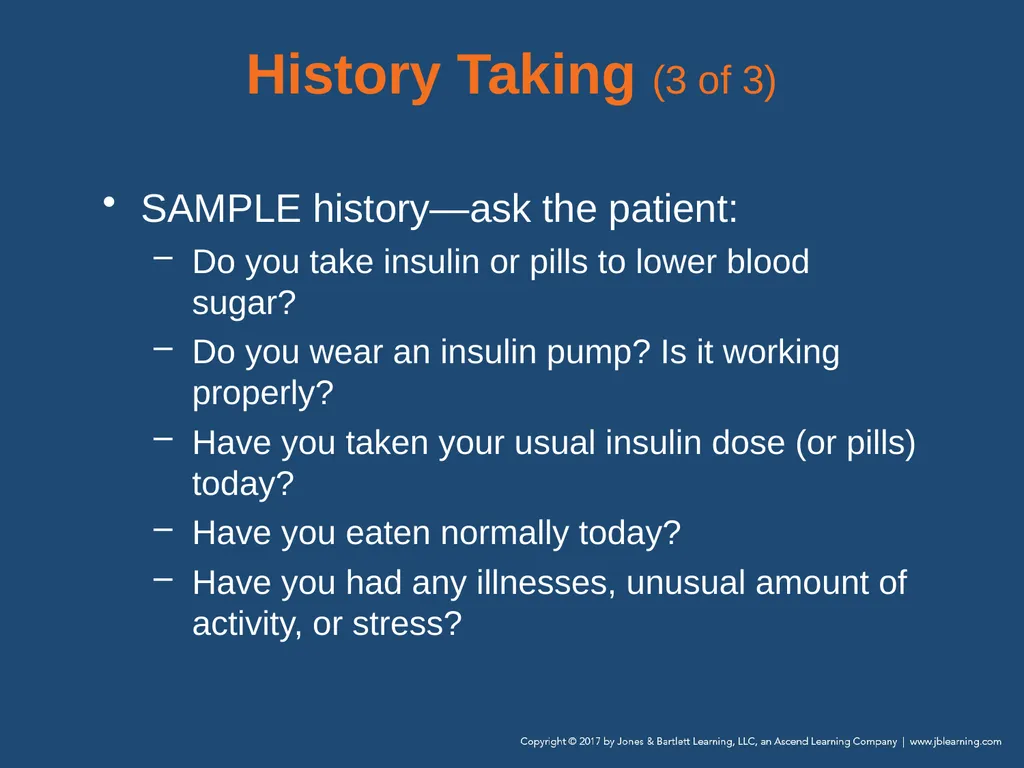 History Taking (3 of 3)

• SAMPLE history—ask the patient:
– Do you take insulin or pills to lower blood sugar?
– Do you wear an insulin pump? Is it working properly?
– Have you taken your usual insulin dose (or pills) today?
– Have you eaten normally today?
– Have you had any illnesses, unusual amount of activity, or stress?

Copyright © 2017 by Jones & Bartlett Learning, LLC, an Ascend Learning Company | www.jblearning.com